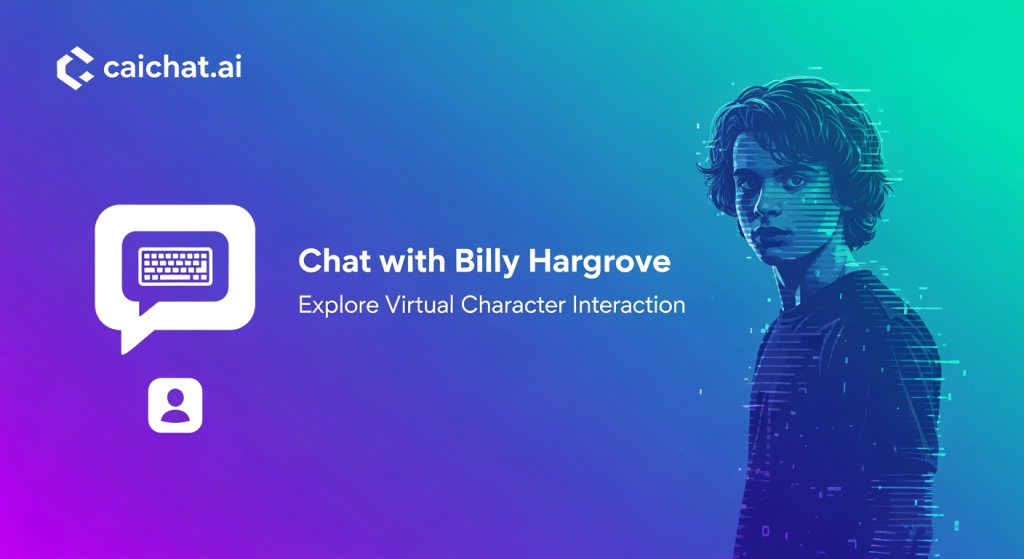 caichat.ai

Chat with Billy Hargrove

Explore Virtual Character Interaction